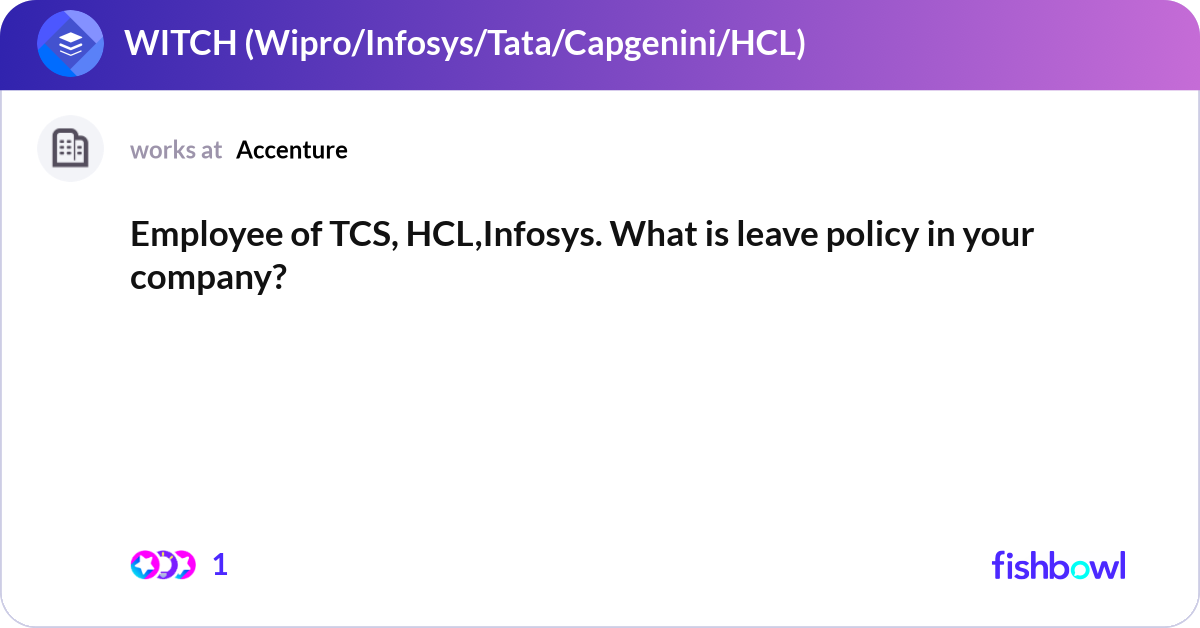 WITCH (Wipro/Infosys/Tata/Capgenini/HCL)

works at Accenture

Employee of TCS, HCL,Infosys. What is leave policy in your company?

1

fishbowl